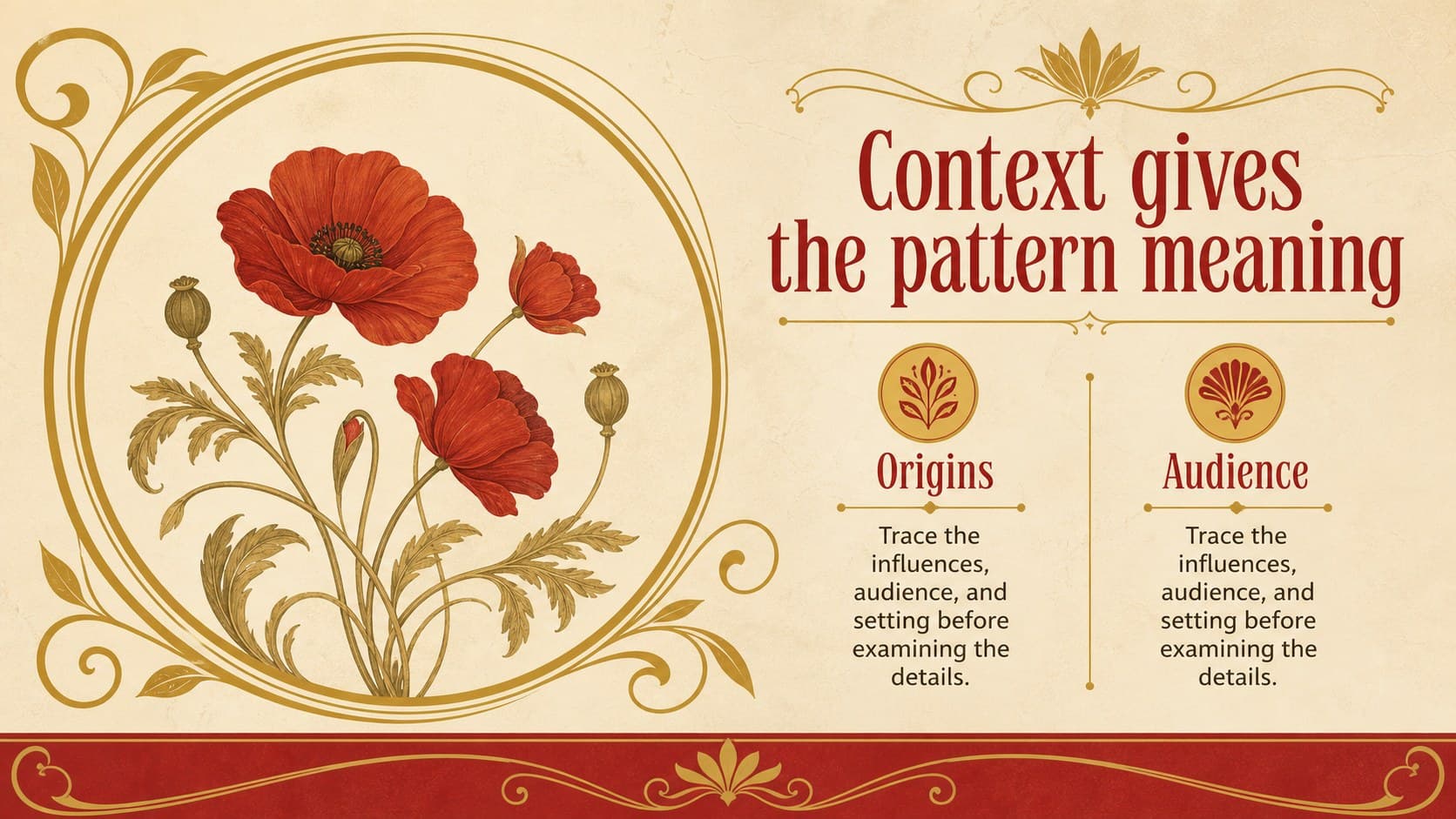 Context gives the pattern meaning

Origins

Trace the influences, audience, and setting before examining the details.

Audience

Trace the influences, audience, and setting before examining the details.